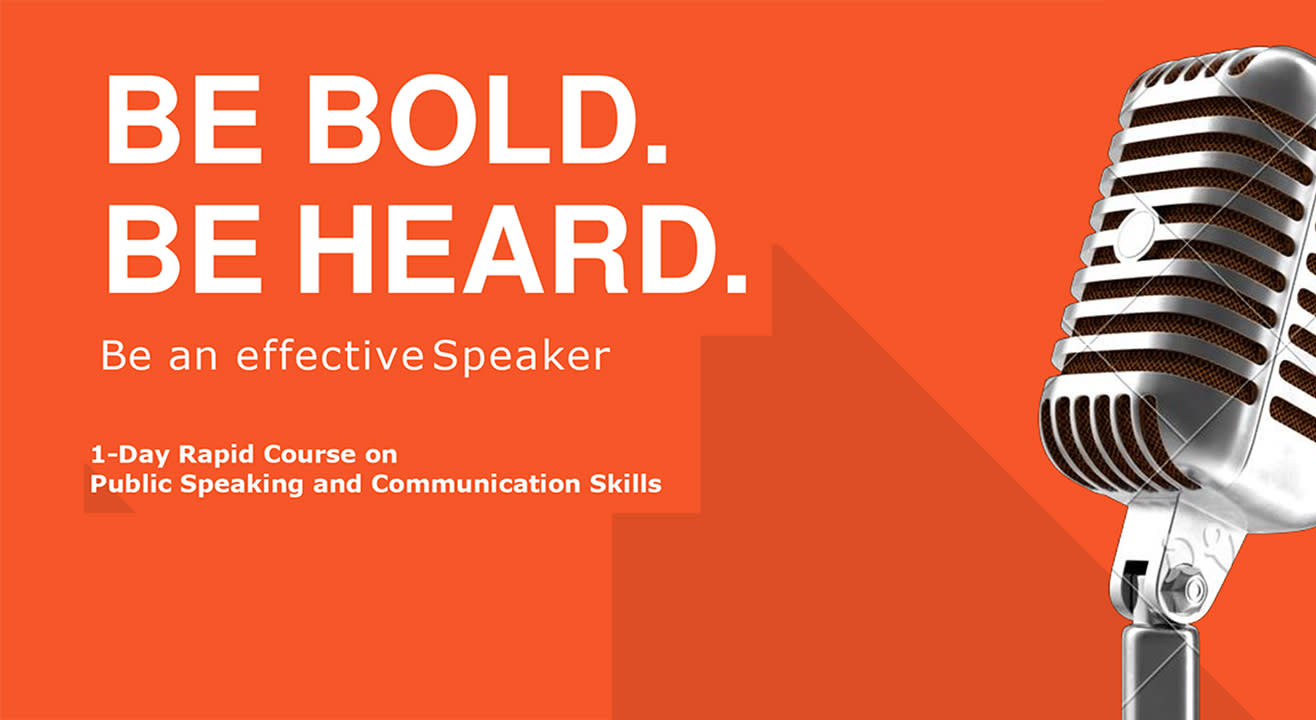 BE BOLD.
BE HEARD.

Be an effective Speaker

1-Day Rapid Course on
Public Speaking and Communication Skills